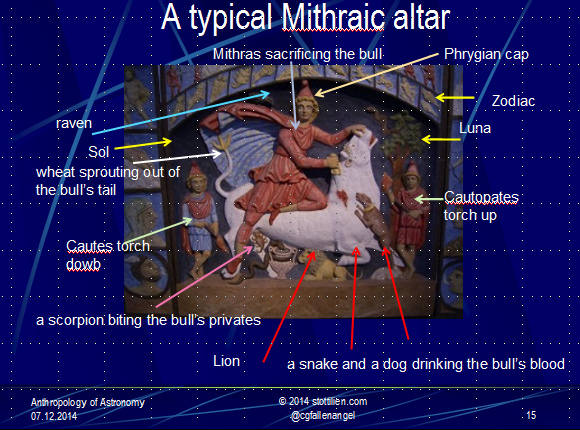 A typical Mithraic altar

Mithras sacrificing the bull

Phrygian cap

Zodiac

raven

Luna

Sol

wheat sprouting out of the bull's tail

Cautopates torch up

Cautes torch dowb

a scorpion biting the bull's privates

Lion

a snake and a dog drinking the bull's blood

Anthropology of Astronomy
07.12.2014

© 2014 stottilien.com
@cgfallenangel

15